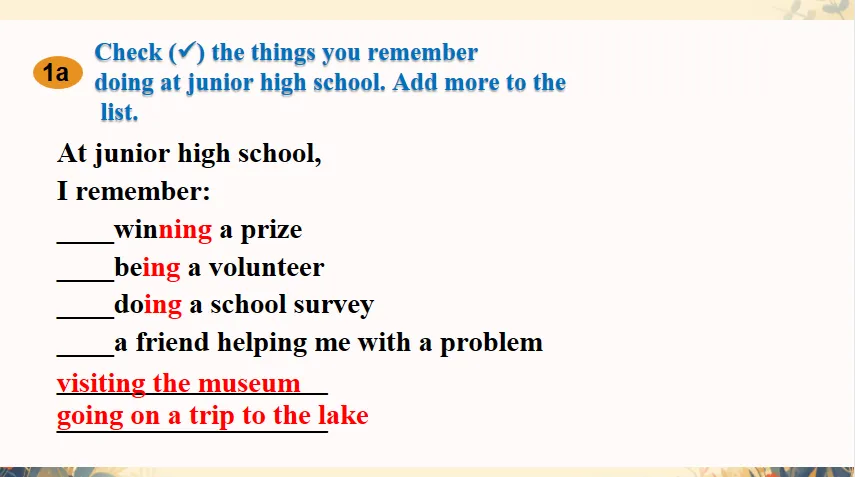 1a

Check (✓) the things you remember doing at junior high school. Add more to the list.

At junior high school,
I remember:
____winning a prize
____being a volunteer
____doing a school survey
____a friend helping me with a problem
visiting the museum
going on a trip to the lake